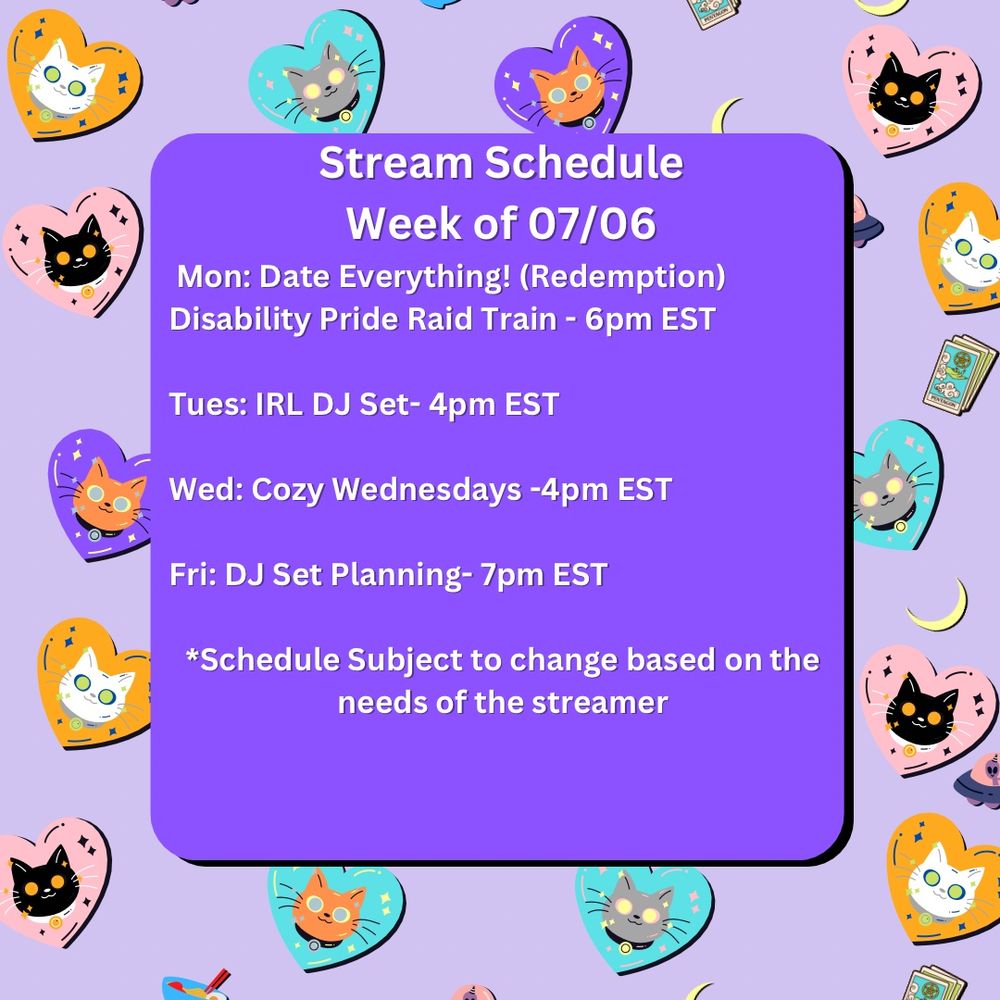 Stream Schedule
Week of 07/06

Mon: Date Everything! (Redemption)
Disability Pride Raid Train - 6pm EST

Tues: IRL DJ Set- 4pm EST

Wed: Cozy Wednesdays -4pm EST

Fri: DJ Set Planning- 7pm EST

*Schedule Subject to change based on the needs of the streamer